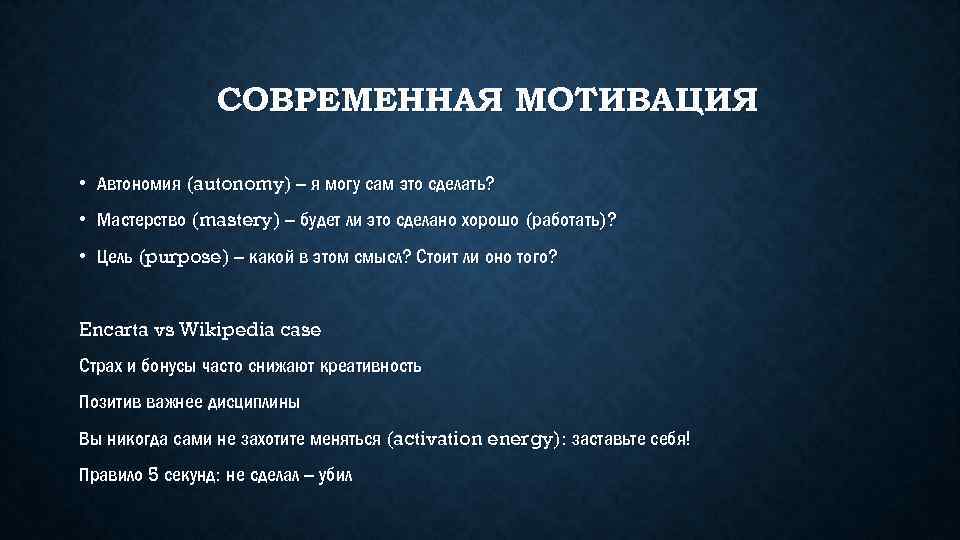 СОВРЕМЕННАЯ МОТИВАЦИЯ

• Автономия (autonomy) – я могу сам это сделать?

• Мастерство (mastery) – будет ли это сделано хорошо (работать)?

• Цель (purpose) – какой в этом смысл? Стоит ли оно того?

Encarta vs Wikipedia case

Страх и бонусы часто снижают креативность

Позитив важнее дисциплины

Вы никогда сами не захотите меняться (activation energy): заставьте себя!

Правило 5 секунд: не сделал – убил